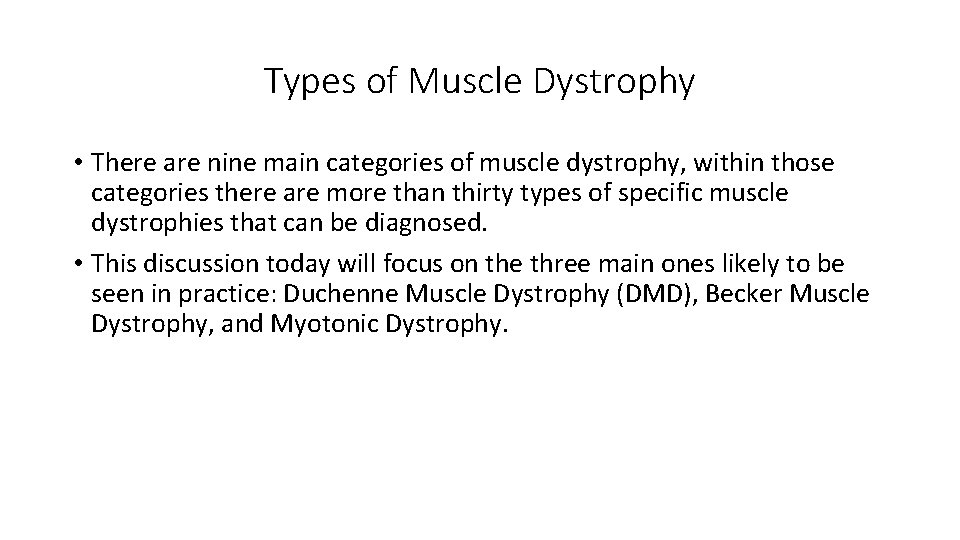 Types of Muscle Dystrophy

• There are nine main categories of muscle dystrophy, within those categories there are more than thirty types of specific muscle dystrophies that can be diagnosed.

• This discussion today will focus on the three main ones likely to be seen in practice: Duchenne Muscle Dystrophy (DMD), Becker Muscle Dystrophy, and Myotonic Dystrophy.